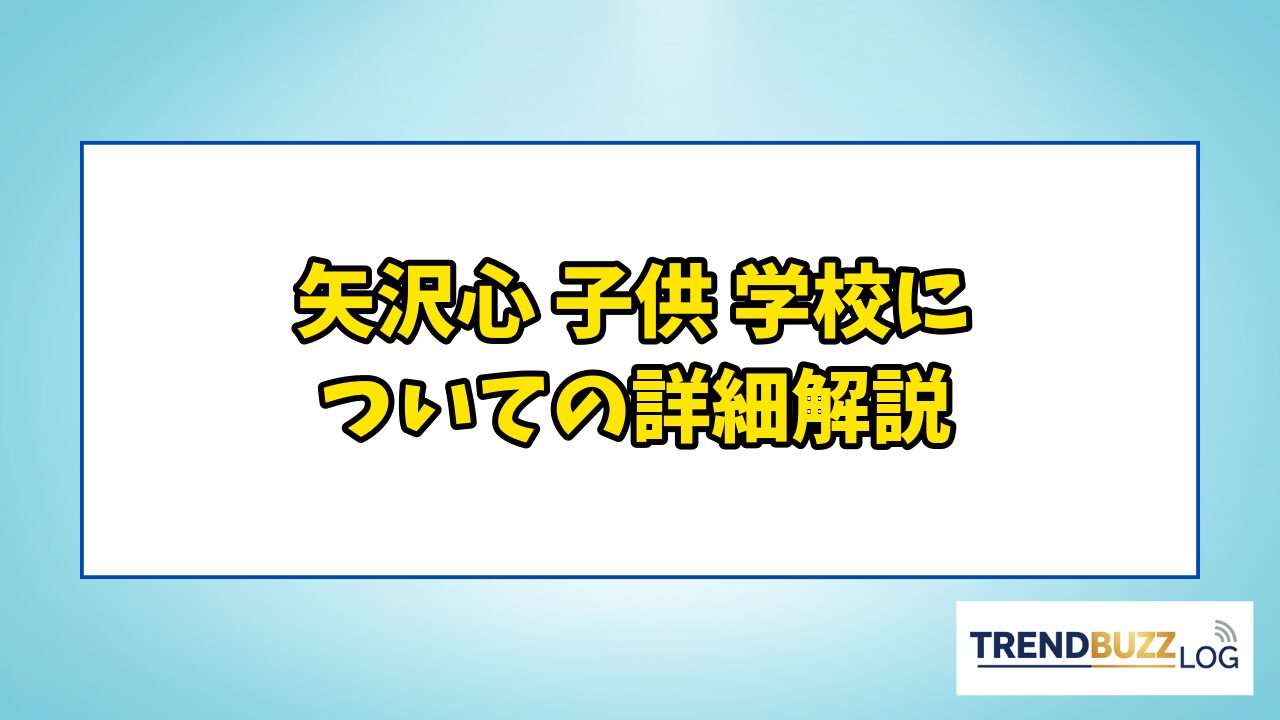 矢沢心 子供 学校についての詳細解説

TRENDBUZZ LOG